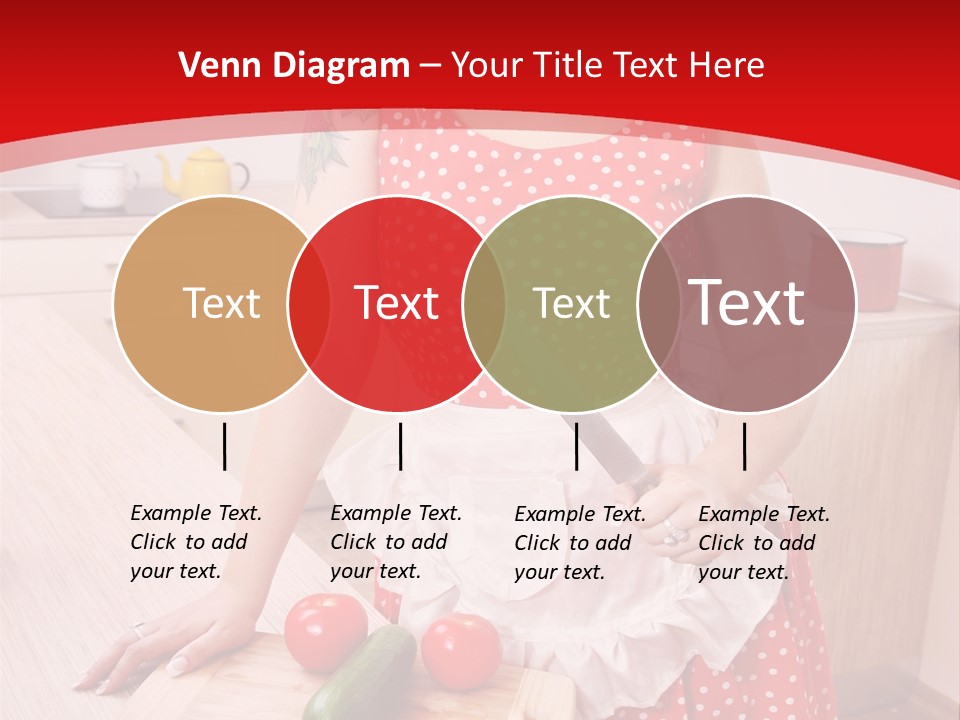 Venn Diagram – Your Title Text Here

Text

Text

Text

Text

Example Text. Click to add your text.

Example Text. Click to add your text.

Example Text. Click to add your text.

Example Text. Click to add your text.